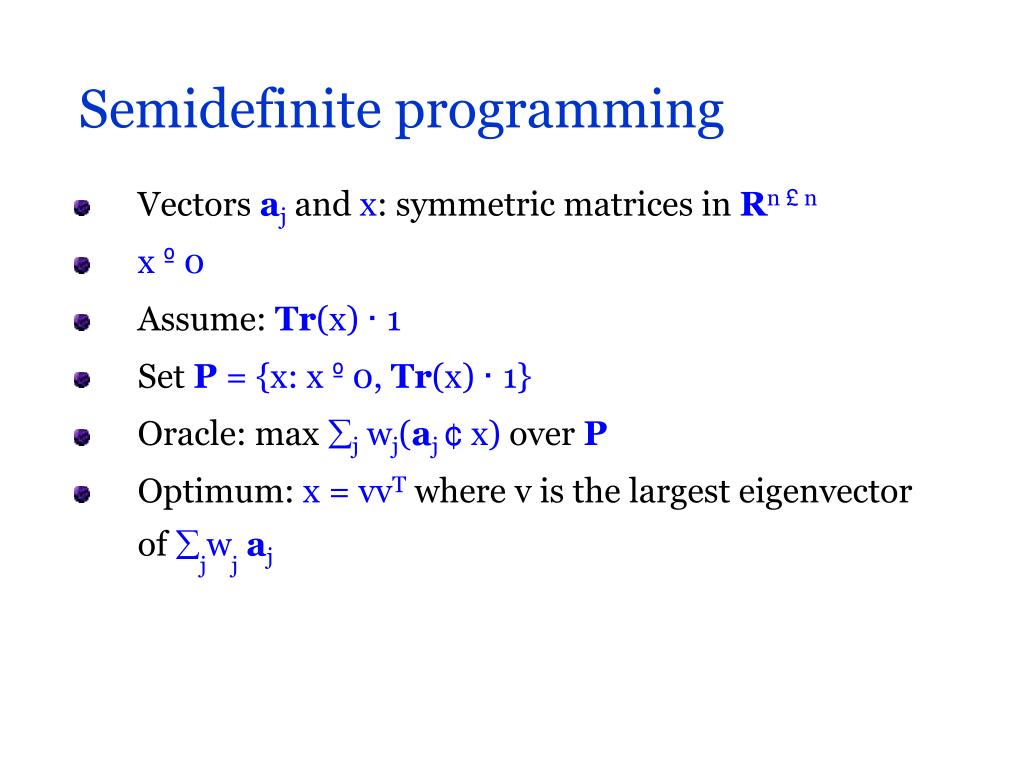 Semidefinite programming

Vectors $\mathbf{a}_j$ and x: symmetric matrices in $\mathbf{R}^{n £ n}$

x º 0

Assume: **Tr**(x) · 1

Set **P** = {x: x º 0, **Tr**(x) · 1}

Oracle: max $\sum_j w_j(\mathbf{a}_j$ ¢ x) over **P**

Optimum: x = $vv^T$ where v is the largest eigenvector of $\sum_j w_j \mathbf{a}_j$